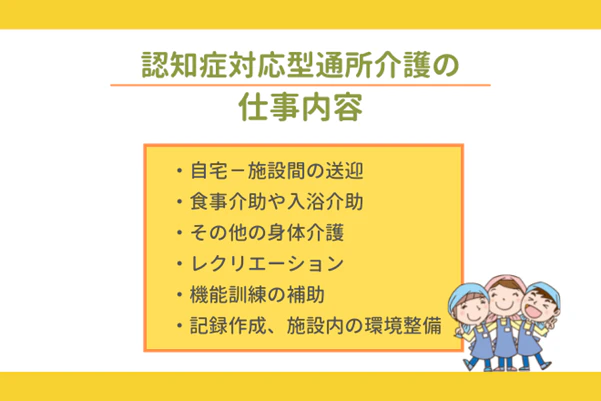 認知症対応型通所介護の
仕事内容

・自宅－施設間の送迎
・食事介助や入浴介助
・その他の身体介護
・レクリエーション
・機能訓練の補助
・記録作成、施設内の環境整備